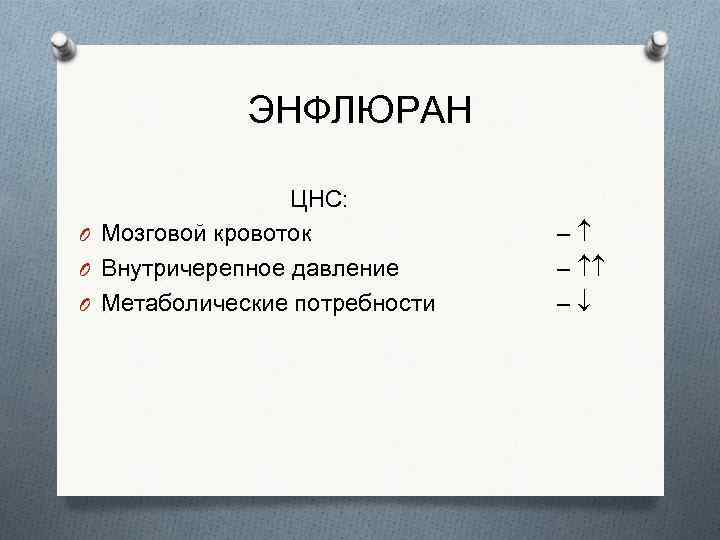 ЭНФЛЮРАН

ЦНС:

Мозговой кровоток – ↑

Внутричерепное давление – ↑↑

Метаболические потребности – ↓